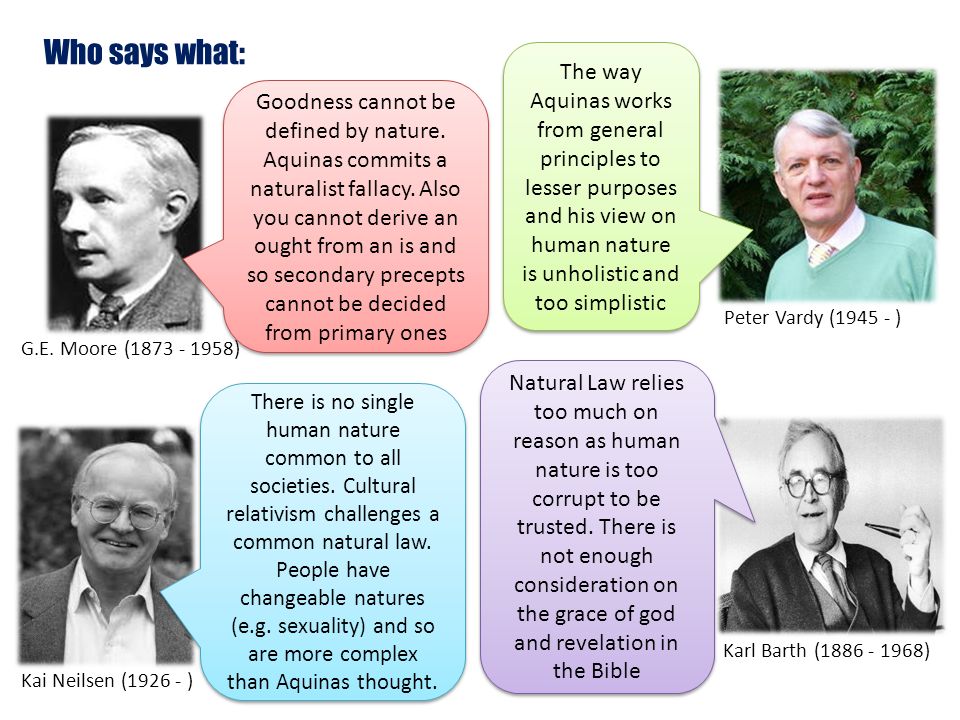 Who says what:

Goodness cannot be defined by nature. Aquinas commits a naturalist fallacy. Also you cannot derive an ought from an is and so secondary precepts cannot be decided from primary ones

G.E. Moore (1873 - 1958)

The way Aquinas works from general principles to lesser purposes and his view on human nature is unholistic and too simplistic

Peter Vardy (1945 - )

There is no single human nature common to all societies. Cultural relativism challenges a common natural law. People have changeable natures (e.g. sexuality) and so are more complex than Aquinas thought.

Kai Neilsen (1926 - )

Natural Law relies too much on reason as human nature is too corrupt to be trusted. There is not enough consideration on the grace of god and revelation in the Bible

Karl Barth (1886 - 1968)